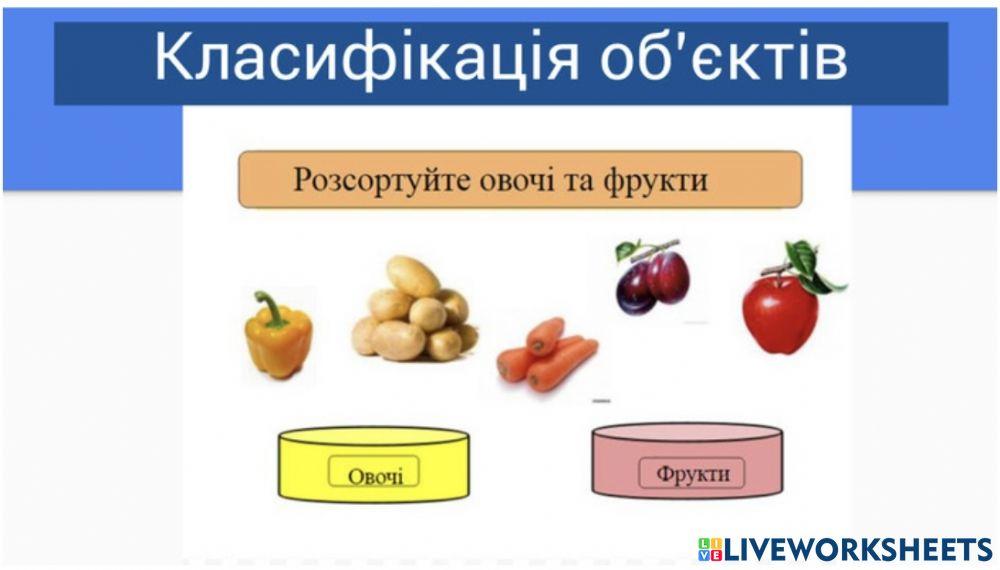 Класифікація об'єктів

Розсортуйте овочі та фрукти

Овочі

Фрукти

LIVEWORKSHEETS